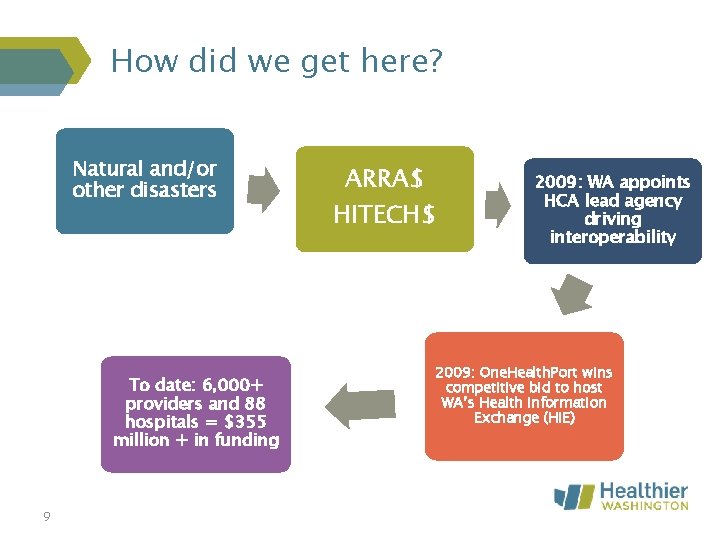 How did we get here?

Natural and/or other disasters

ARRA$
HITECH$

2009: WA appoints HCA lead agency driving interoperability

2009: OneHealthPort wins competitive bid to host WA's Health Information Exchange (HIE)

To date: 6,000+ providers and 88 hospitals = $355 million + in funding

Healthier WASHINGTON

9